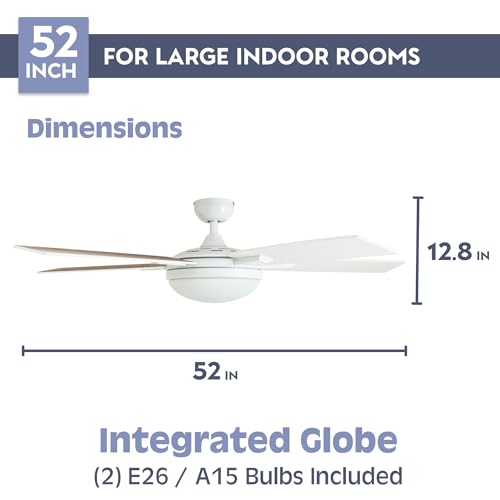 52 INCH

FOR LARGE INDOOR ROOMS

Dimensions

12.8 IN

52 IN

Integrated Globe

(2) E26 / A15 Bulbs Included